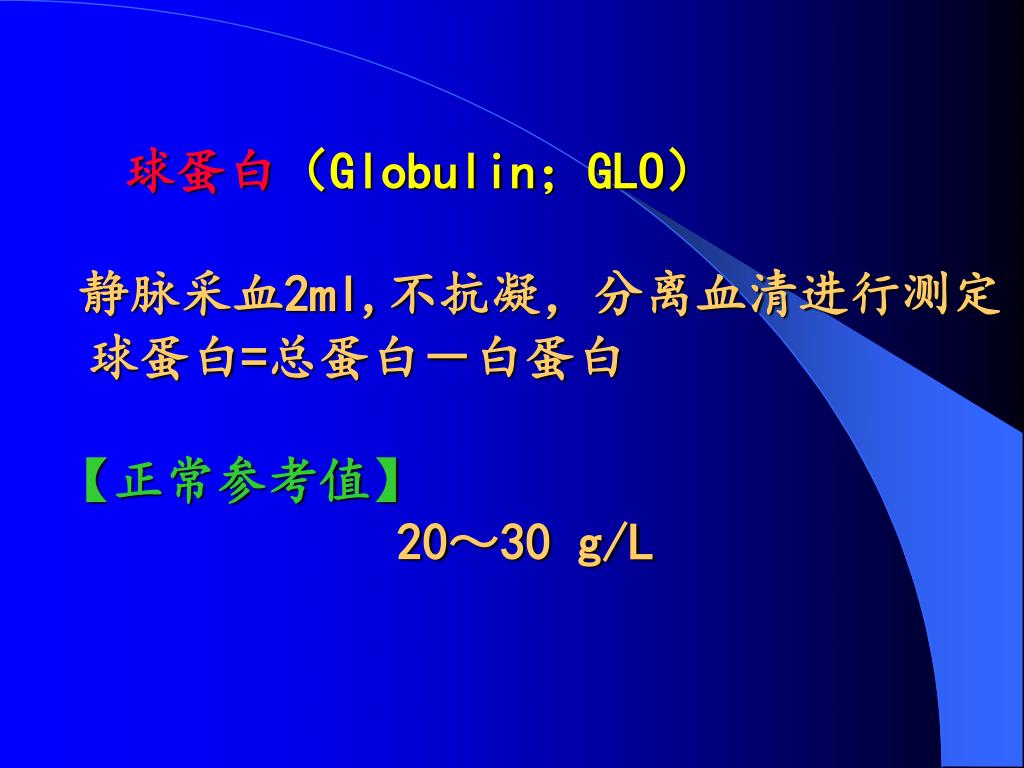 球蛋白（Globulin; GLO）

静脉采血2ml,不抗凝，分离血清进行测定
球蛋白=总蛋白－白蛋白

【正常参考值】
20～30 g/L